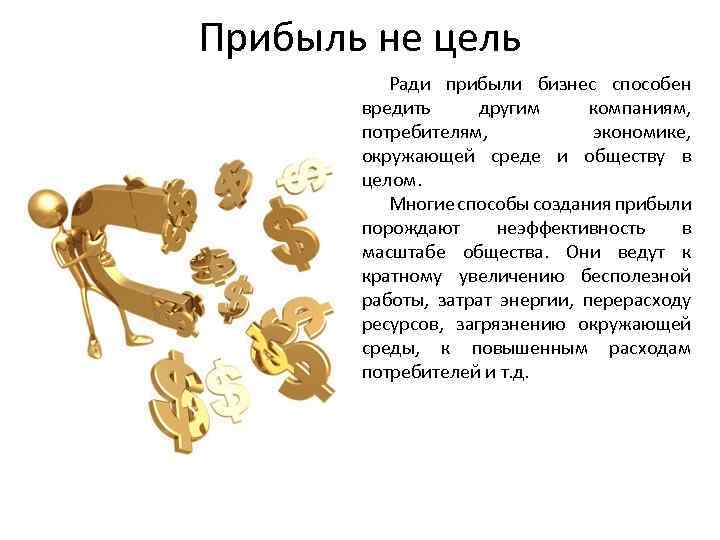 Прибыль не цель

Ради прибыли бизнес способен вредить другим компаниям, потребителям, экономике, окружающей среде и обществу в целом.

Многие способы создания прибыли порождают неэффективность в масштабе общества. Они ведут к кратному увеличению бесполезной работы, затрат энергии, перерасходу ресурсов, загрязнению окружающей среды, к повышенным расходам потребителей и т.д.